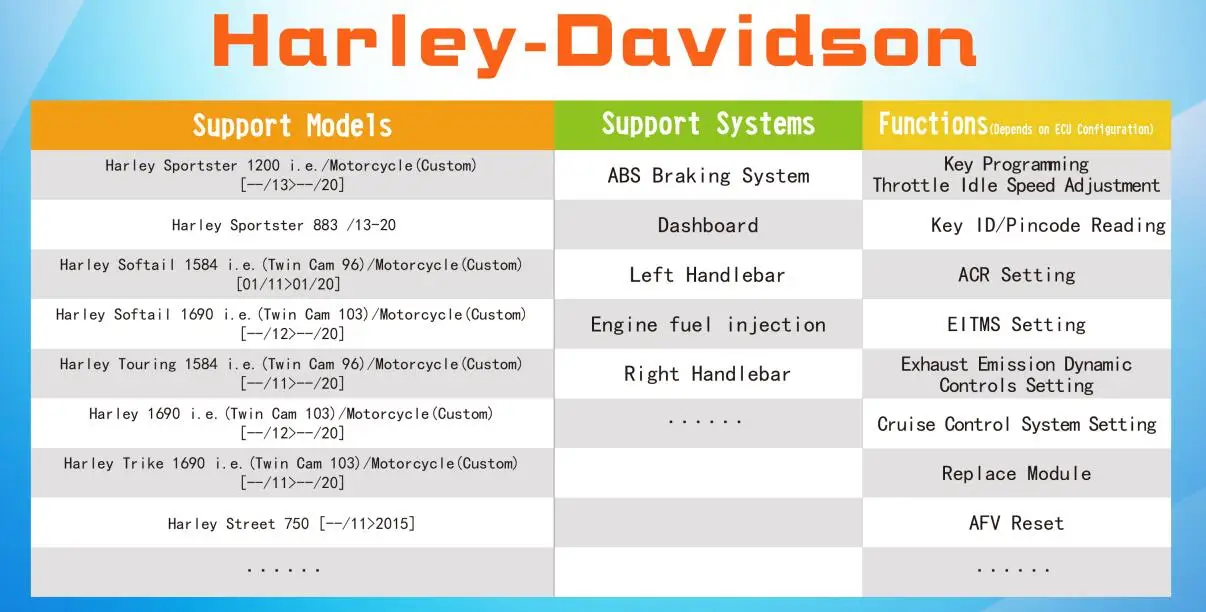 Harley-Davidson

| Support Models | Support Systems | Functions(Depends on ECU Configuration) |
|---|---|---|
| Harley Sportster 1200 i.e./Motorcycle(Custom) [--/13>--/20] | ABS Braking System | Key Programming Throttle Idle Speed Adjustment |
| Harley Sportster 883 /13-20 | Dashboard | Key ID/Pincode Reading |
| Harley Softail 1584 i.e.(Twin Cam 96)/Motorcycle(Custom) [01/11>01/20] | Left Handlebar | ACR Setting |
| Harley Softail 1690 i.e.(Twin Cam 103)/Motorcycle(Custom) [--/12>--/20] | Engine fuel injection | EITMS Setting |
| Harley Touring 1584 i.e.(Twin Cam 96)/Motorcycle(Custom) [--/11>--/20] | Right Handlebar | Exhaust Emission Dynamic Controls Setting |
| Harley 1690 i.e.(Twin Cam 103)/Motorcycle(Custom) [--/12>--/20] | ...... | Cruise Control System Setting |
| Harley Trike 1690 i.e.(Twin Cam 103)/Motorcycle(Custom) [--/11>--/20] | | Replace Module |
| Harley Street 750 [--/11>2015] | | AFV Reset |
| ...... | | ...... |